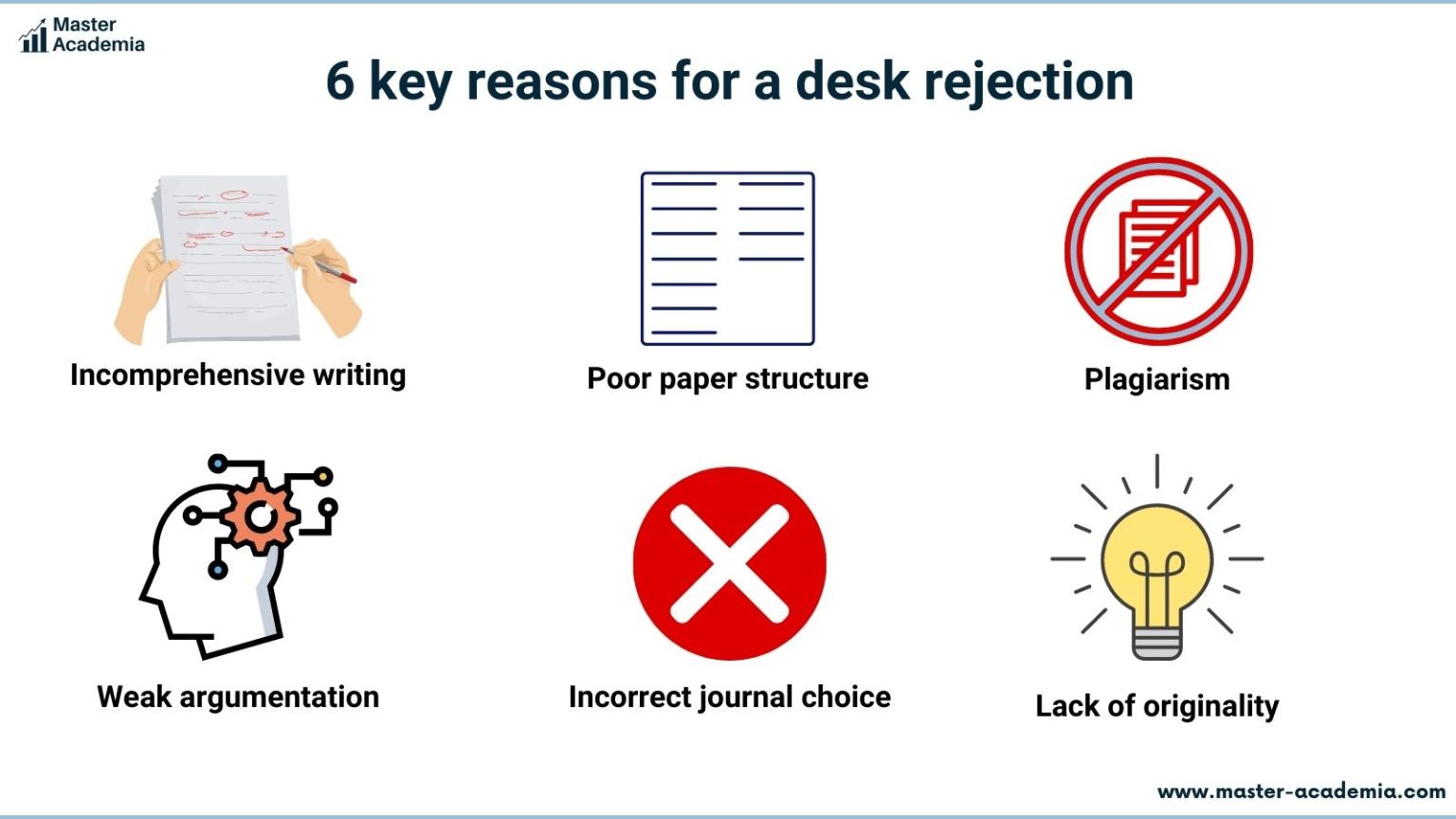 Master Academia

6 key reasons for a desk rejection

Incomprehensive writing

Poor paper structure

Plagiarism

Weak argumentation

Incorrect journal choice

Lack of originality

www.master-academia.com